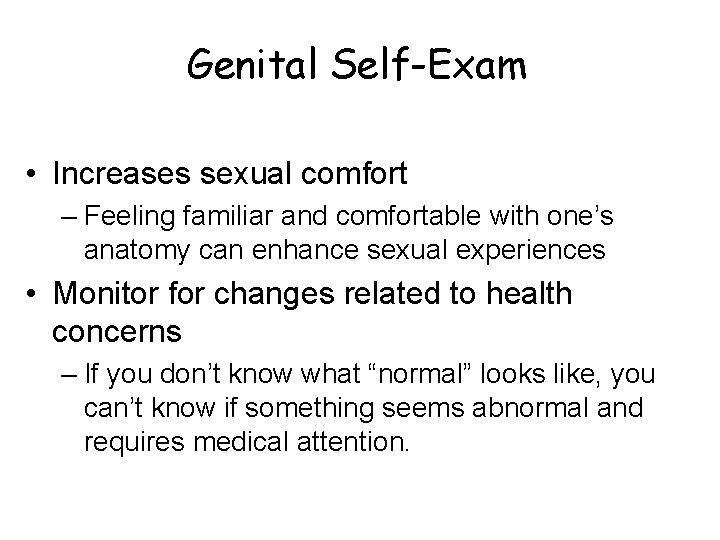 Genital Self-Exam

• Increases sexual comfort
– Feeling familiar and comfortable with one’s anatomy can enhance sexual experiences

• Monitor for changes related to health concerns
– If you don’t know what “normal” looks like, you can’t know if something seems abnormal and requires medical attention.